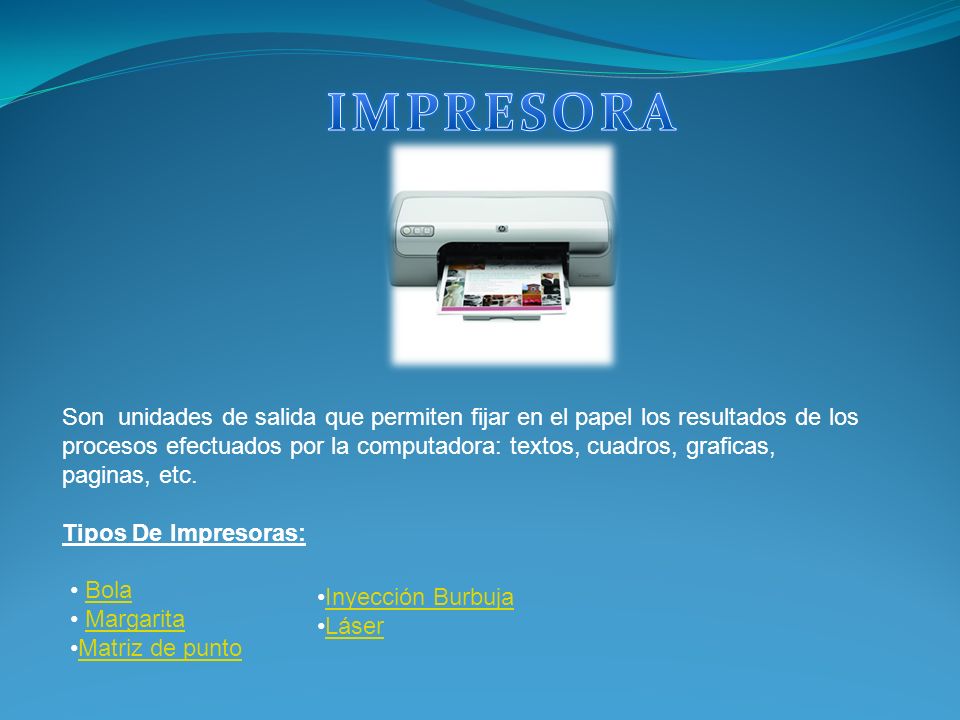 IMPRESORA

Son unidades de salida que permiten fijar en el papel los resultados de los procesos efectuados por la computadora: textos, cuadros, graficas, paginas, etc.

Tipos De Impresoras:

• Bola
• Margarita
•Matriz de punto

•Inyección Burbuja
•Láser